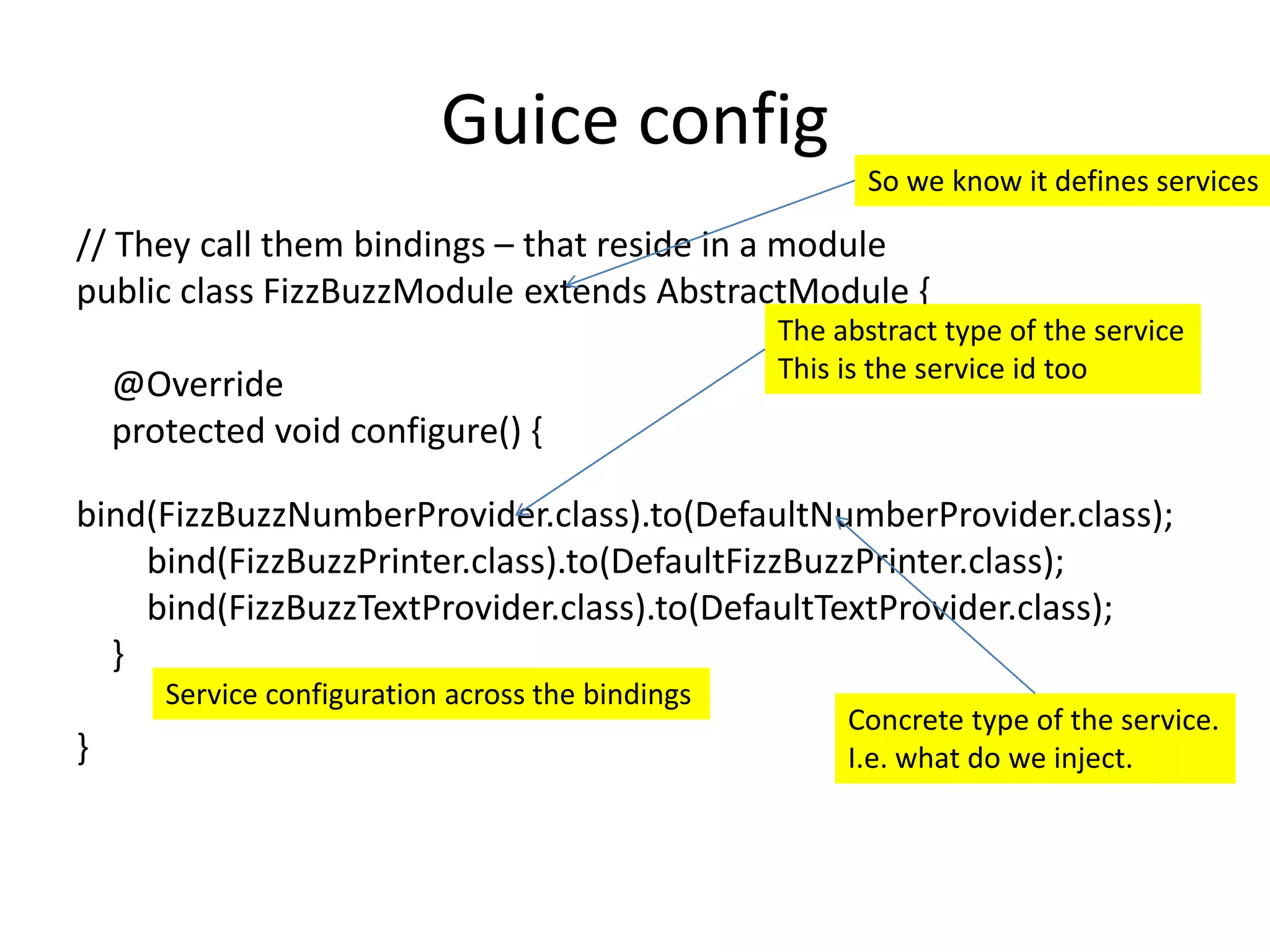 Guice config

So we know it defines services

// They call them bindings – that reside in a module
public class FizzBuzzModule extends AbstractModule {

The abstract type of the service
This is the service id too

@Override
protected void configure() {

bind(FizzBuzzNumberProvider.class).to(DefaultNumberProvider.class);
bind(FizzBuzzPrinter.class).to(DefaultFizzBuzzPrinter.class);
bind(FizzBuzzTextProvider.class).to(DefaultTextProvider.class);
}

Service configuration across the bindings

}

Concrete type of the service.
I.e. what do we inject.